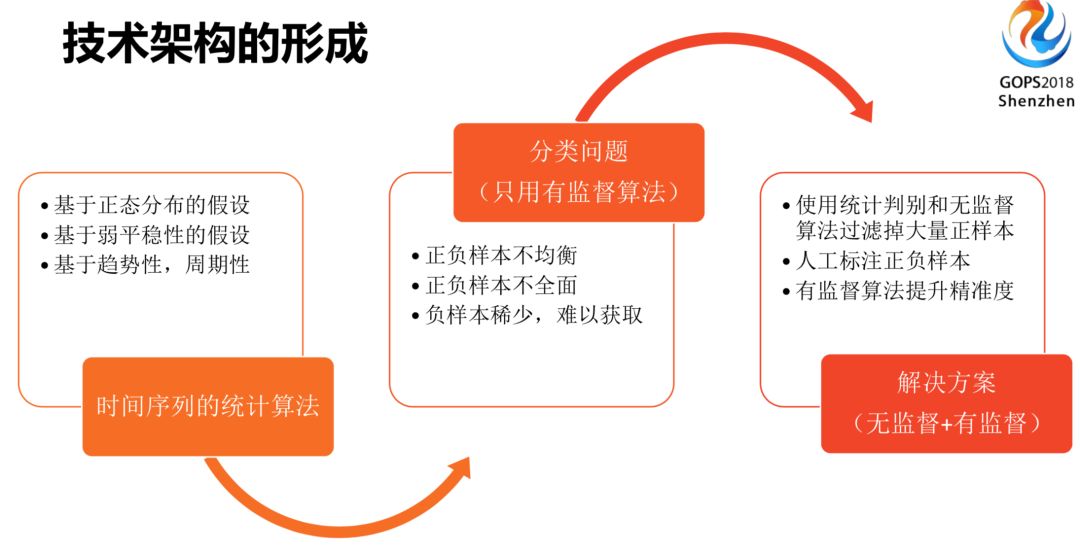 技术架构的形成

GOPS2018
Shenzhen

• 基于正态分布的假设
• 基于弱平稳性的假设
• 基于趋势性，周期性

时间序列的统计算法

分类问题
（只用有监督算法）

• 正负样本不均衡
• 正负样本不全面
• 负样本稀少，难以获取

• 使用统计判别和无监督算法过滤掉大量正样本
• 人工标注正负样本
• 有监督算法提升精准度

解决方案
（无监督+有监督）